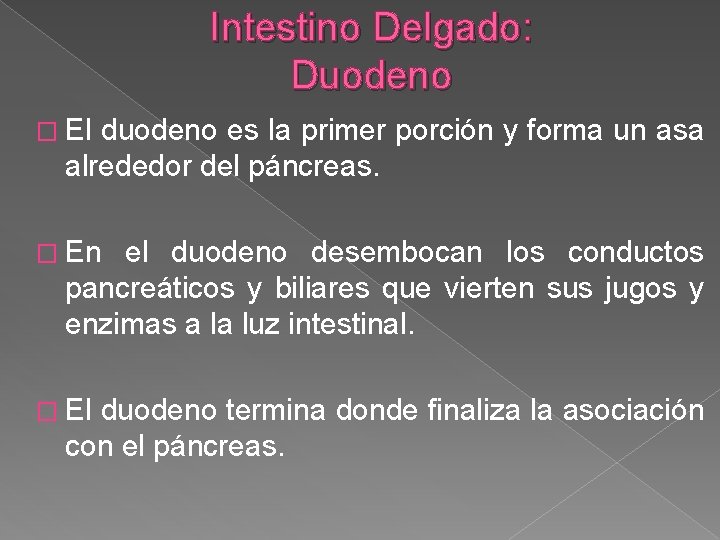 Intestino Delgado: Duodeno

El duodeno es la primer porción y forma un asa alrededor del páncreas.

En el duodeno desembocan los conductos pancreáticos y biliares que vierten sus jugos y enzimas a la luz intestinal.

El duodeno termina donde finaliza la asociación con el páncreas.